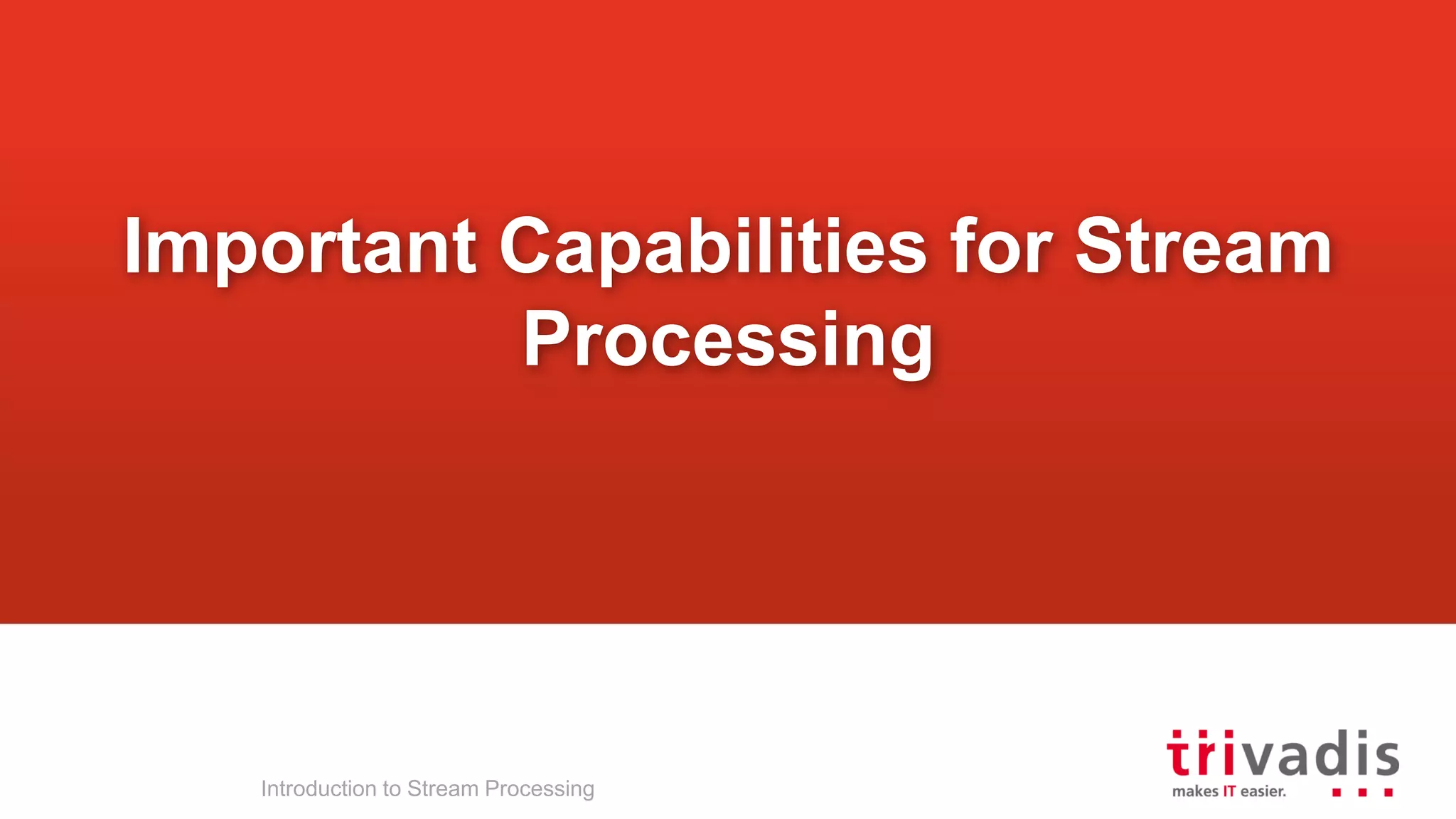 Important Capabilities for Stream Processing

Introduction to Stream Processing

trivadis
makes IT easier.